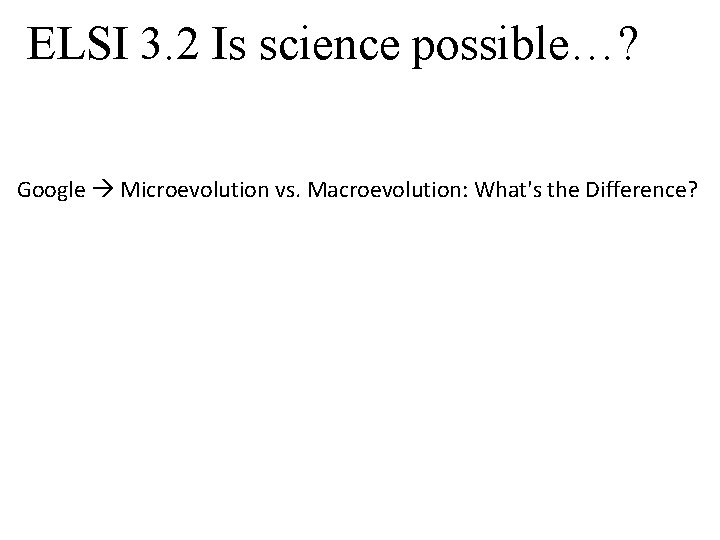 ELSI 3.2 Is science possible…?

Google → Microevolution vs. Macroevolution: What's the Difference?